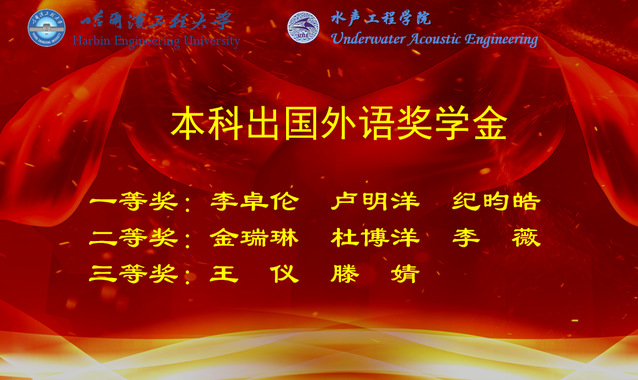 哈尔滨工程大学
Harbin Engineering University

水声工程学院
Underwater Acoustic Engineering

本科出国外语奖学金

一等奖：李卓伦　卢明洋　纪昀皓
二等奖：金瑞琳　杜博洋　李　薇
三等奖：王　仪　滕　婧